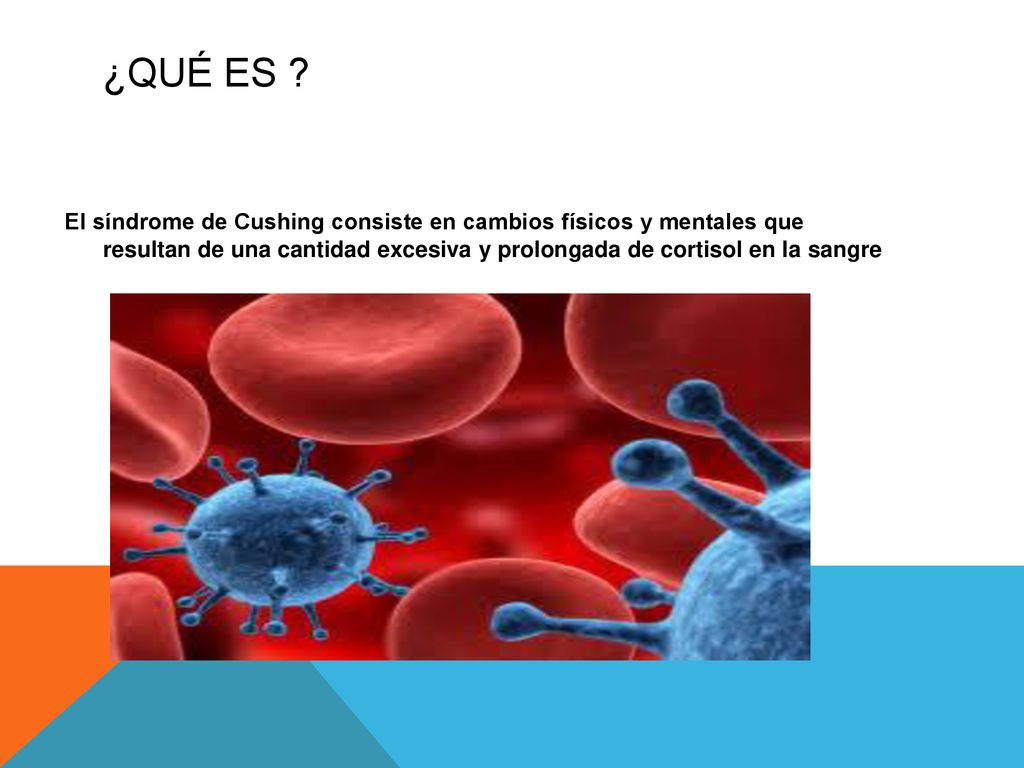 ¿QUÉ ES ?

El síndrome de Cushing consiste en cambios físicos y mentales que resultan de una cantidad excesiva y prolongada de cortisol en la sangre